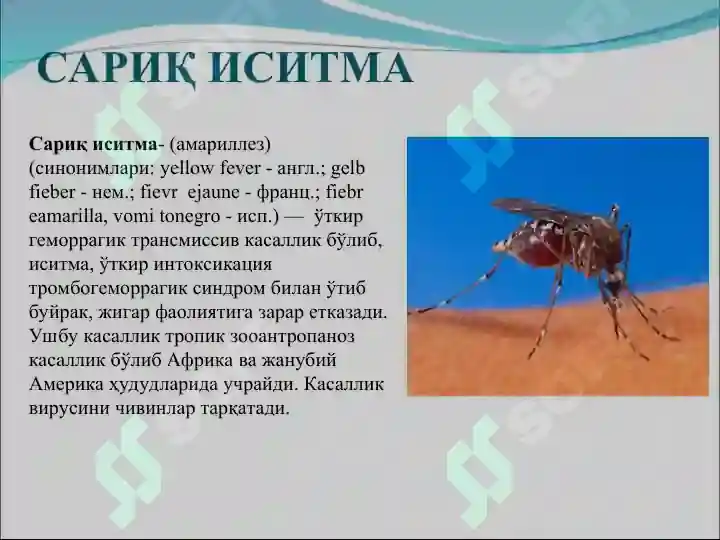 САРИҚ ИСИТМА

Сариқ иситма- (амариллез) (синонимлари: yellow fever - англ.; gelb fieber - нем.; fievr ejaune - франц.; fiebr eamarilla, vomi tonegro - исп.) — ўткир геморрагик трансмиссив касаллик бўлиб, иситма, ўткир интоксикация тромбогеморрагик синдром билан ўтиб буйрак, жигар фаолиятига зарар етказади. Ушбу касаллик тропик зооантропаноз касаллик бўлиб Африка ва жанубий Америка ҳудудларида учрайди. Касаллик вирусини чивинлар тарқатади.